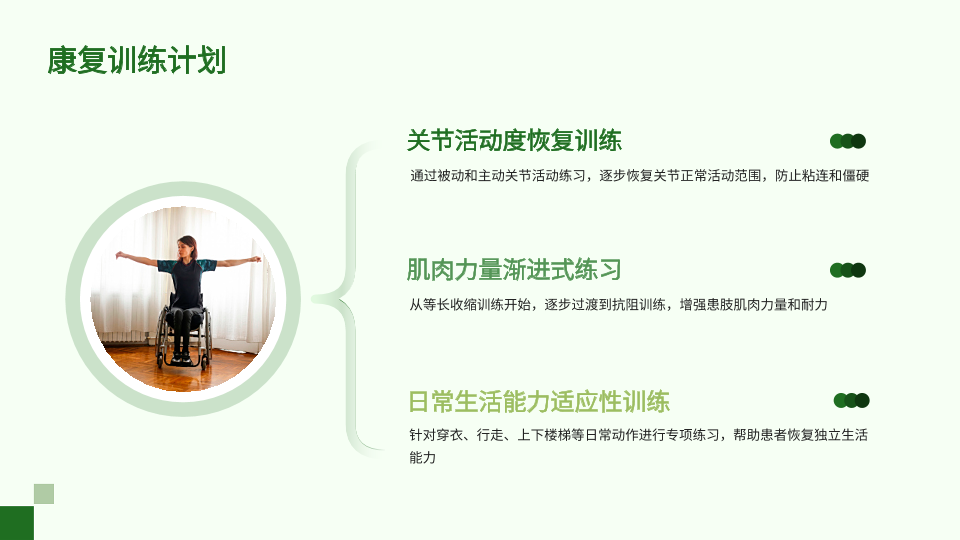 康复训练计划

关节活动度恢复训练

通过被动和主动关节活动练习，逐步恢复关节正常活动范围，防止粘连和僵硬

肌肉力量渐进式练习

从等长收缩训练开始，逐步过渡到抗阻训练，增强患肢肌肉力量和耐力

日常生活能力适应性训练

针对穿衣、行走、上下楼梯等日常动作进行专项练习，帮助患者恢复独立生活能力